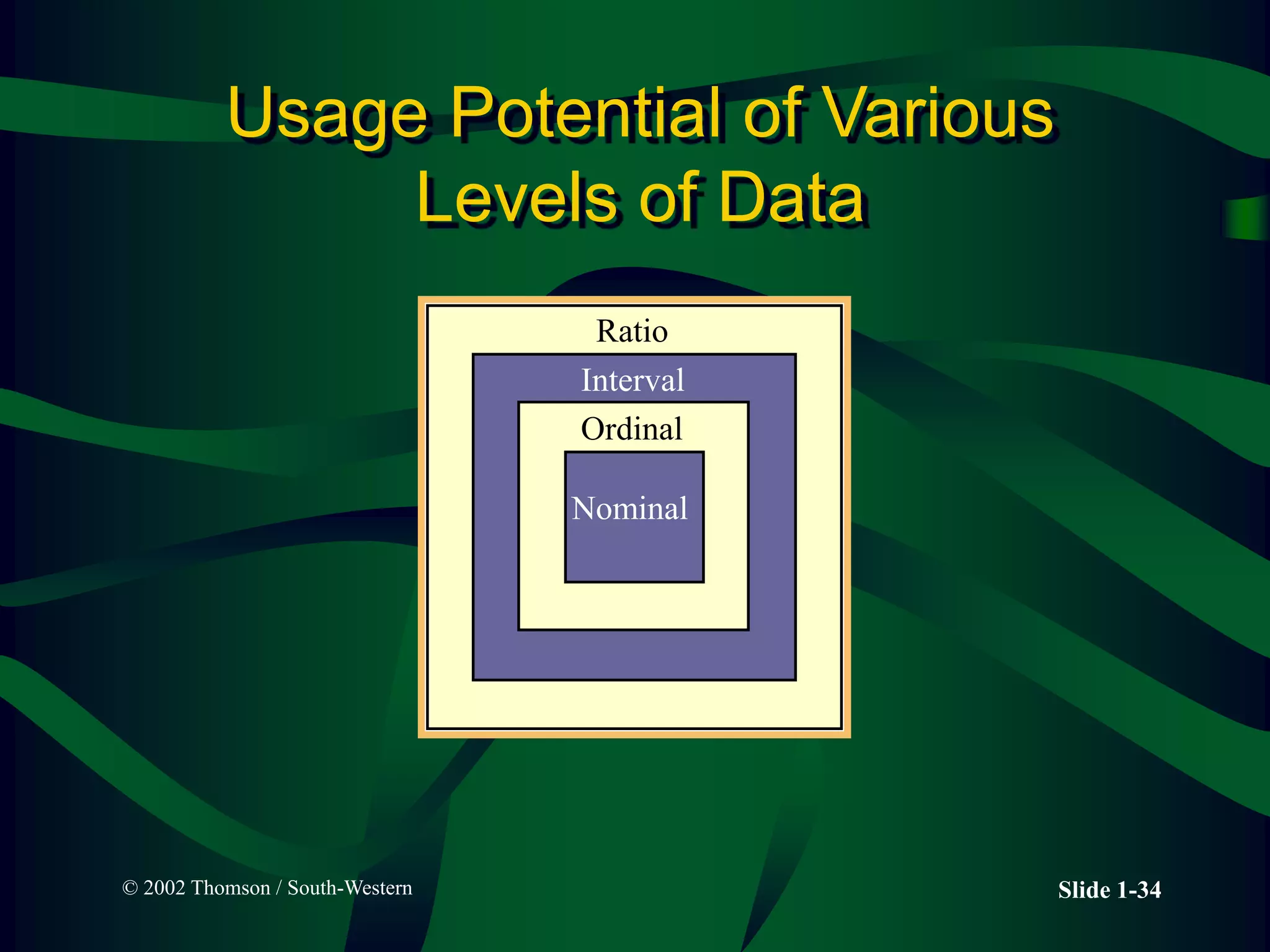 Usage Potential of Various Levels of Data

Ratio

Interval

Ordinal

Nominal

© 2002 Thomson / South-Western

Slide 1-34